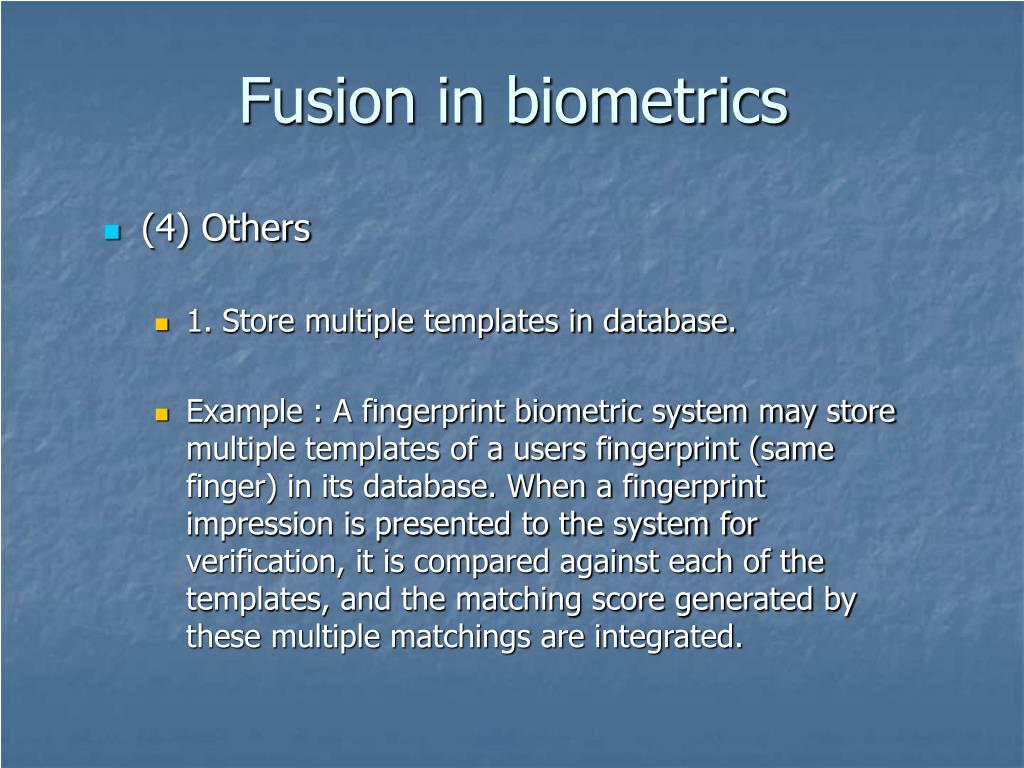 Fusion in biometrics

(4) Others

1. Store multiple templates in database.

Example : A fingerprint biometric system may store multiple templates of a users fingerprint (same finger) in its database. When a fingerprint impression is presented to the system for verification, it is compared against each of the templates, and the matching score generated by these multiple matchings are integrated.